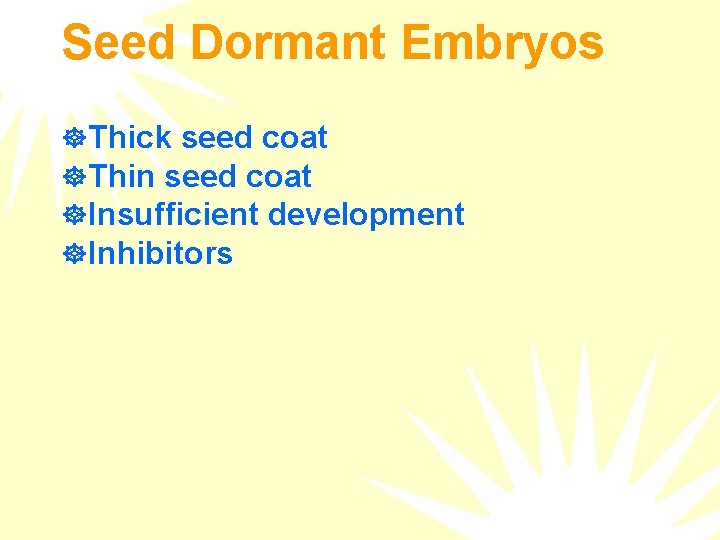 Seed Dormant Embryos

Thick seed coat
Thin seed coat
Insufficient development
Inhibitors